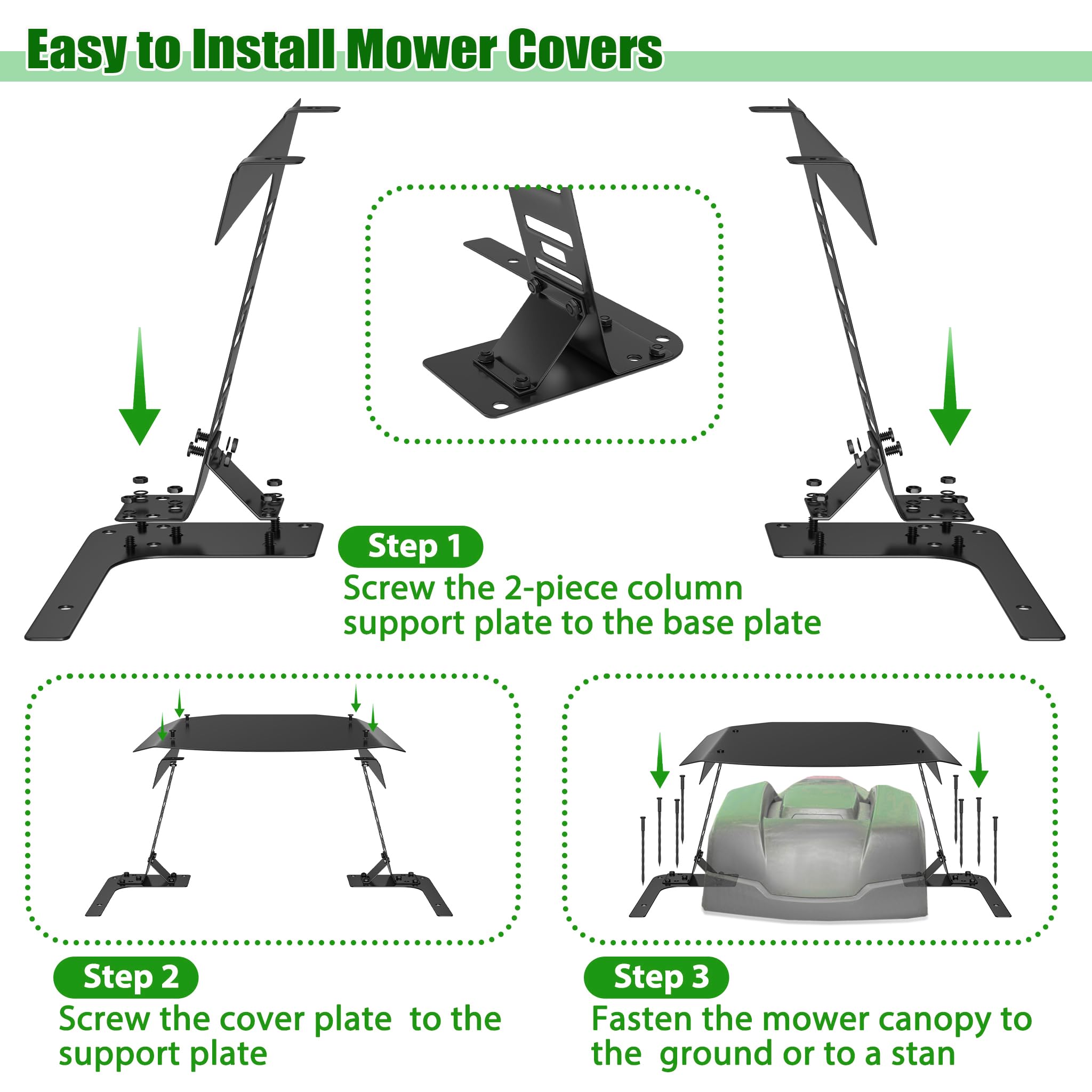 Easy to Install Mower Covers

Step 1
Screw the 2-piece column support plate to the base plate

Step 2
Screw the cover plate to the support plate

Step 3
Fasten the mower canopy to the ground or to a stan